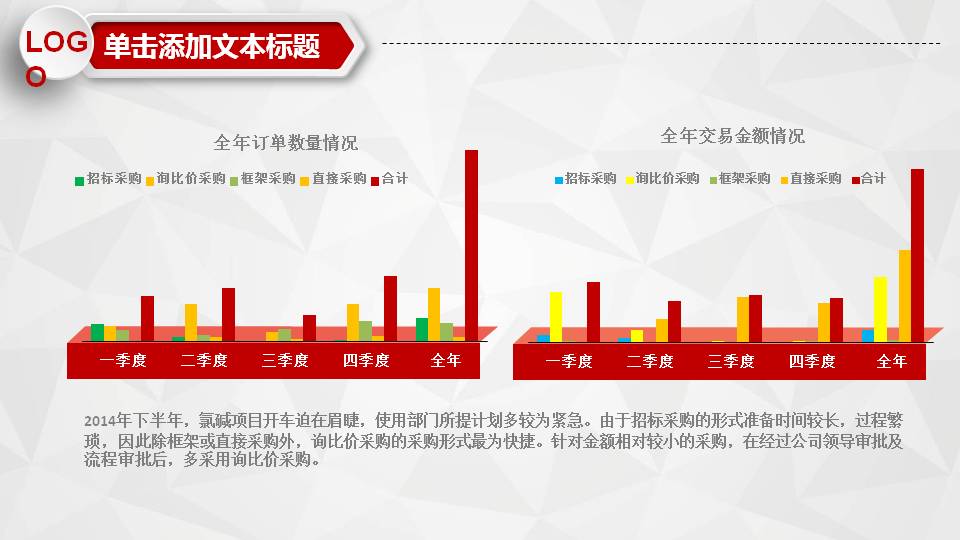 LOGO

单击添加文本标题

全年订单数量情况

招标采购 询比价采购 框架采购 直接采购 合计

一季度 二季度 三季度 四季度 全年

全年交易金额情况

招标采购 询比价采购 框架采购 直接采购 合计

一季度 二季度 三季度 四季度 全年

2014年下半年，氯碱项目开车迫在眉睫，使用部门所提计划多较为紧急。由于招标采购的形式准备时间较长，过程繁琐，因此除框架或直接采购外，询比价采购的采购形式最为快捷。针对金额相对较小的采购，在经过公司领导审批及流程审批后，多采用询比价采购。